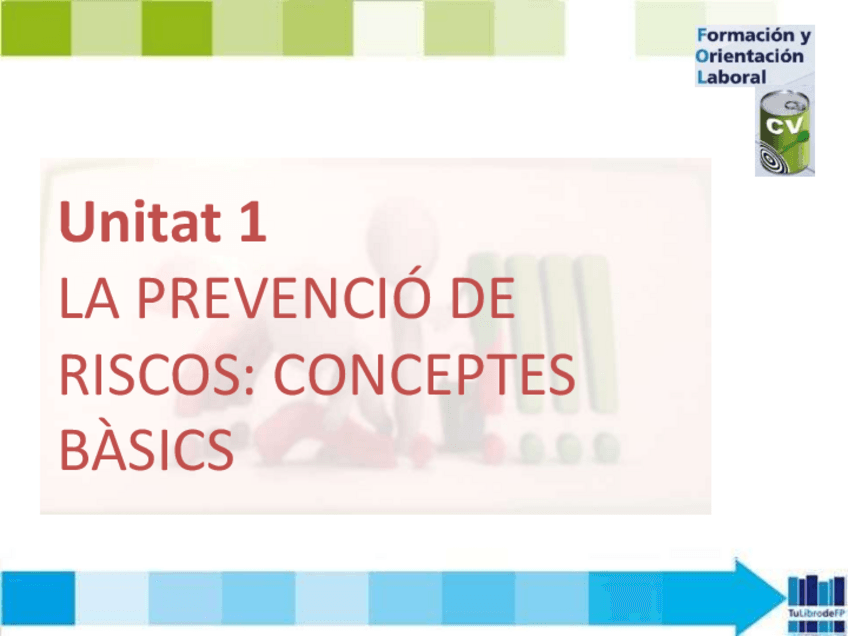 Formación y
Orientación
Laboral

CV

Unitat 1
LA PREVENCIÓ DE RISCOS: CONCEPTES BÀSICS

TuLibrodeFP